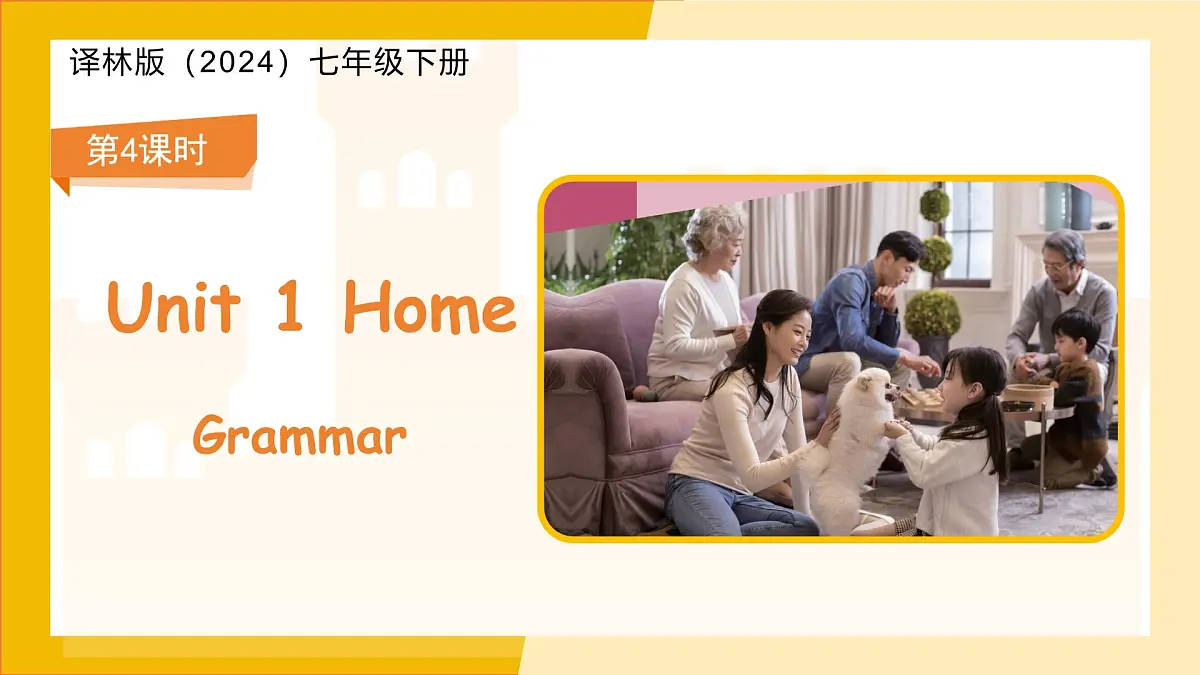 译林版（2024）七年级下册

第4课时

Unit 1 Home

Grammar